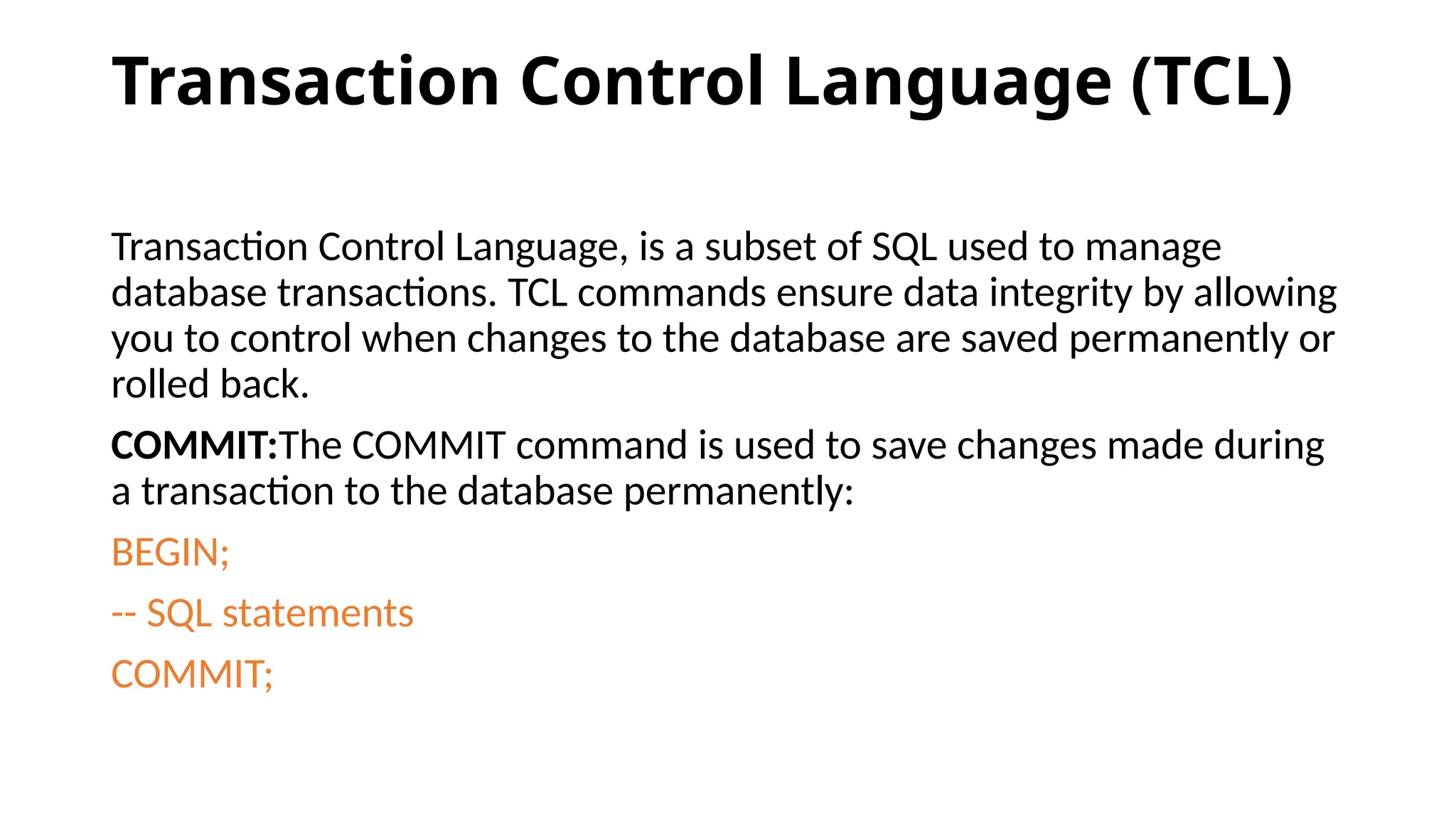 Transaction Control Language (TCL)

Transaction Control Language, is a subset of SQL used to manage database transactions. TCL commands ensure data integrity by allowing you to control when changes to the database are saved permanently or rolled back.

COMMIT:The COMMIT command is used to save changes made during a transaction to the database permanently:

BEGIN;

-- SQL statements

COMMIT;